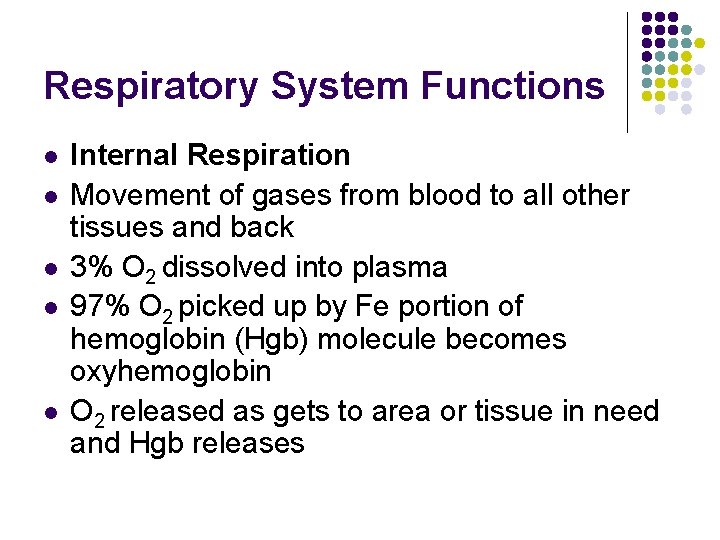 Respiratory System Functions

- Internal Respiration
- Movement of gases from blood to all other tissues and back
- 3% $O_2$ dissolved into plasma
- 97% $O_2$ picked up by Fe portion of hemoglobin (Hgb) molecule becomes oxyhemoglobin
- $O_2$ released as gets to area or tissue in need and Hgb releases